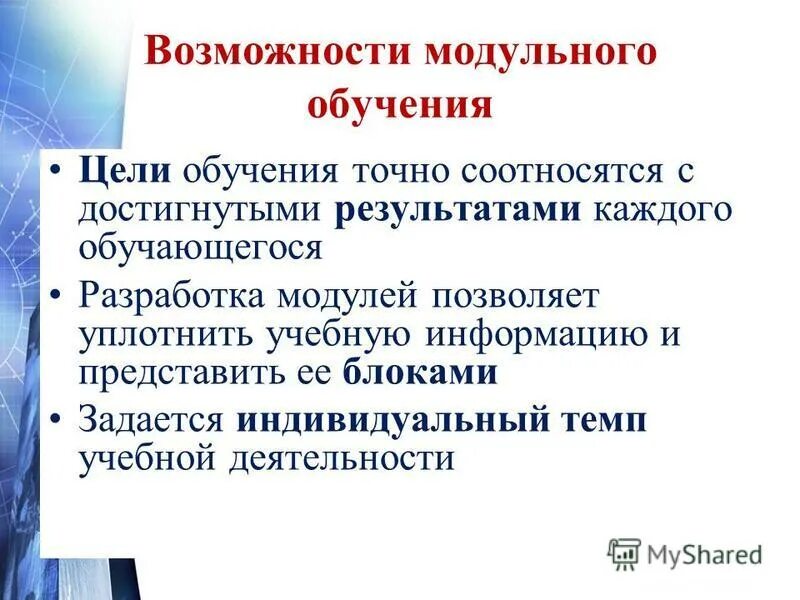 Возможности модульного обучения

• Цели обучения точно соотносятся с достигнутыми результатами каждого обучающегося
• Разработка модулей позволяет уплотнить учебную информацию и представить ее блоками
• Задается индивидуальный темп учебной деятельности

MyShared